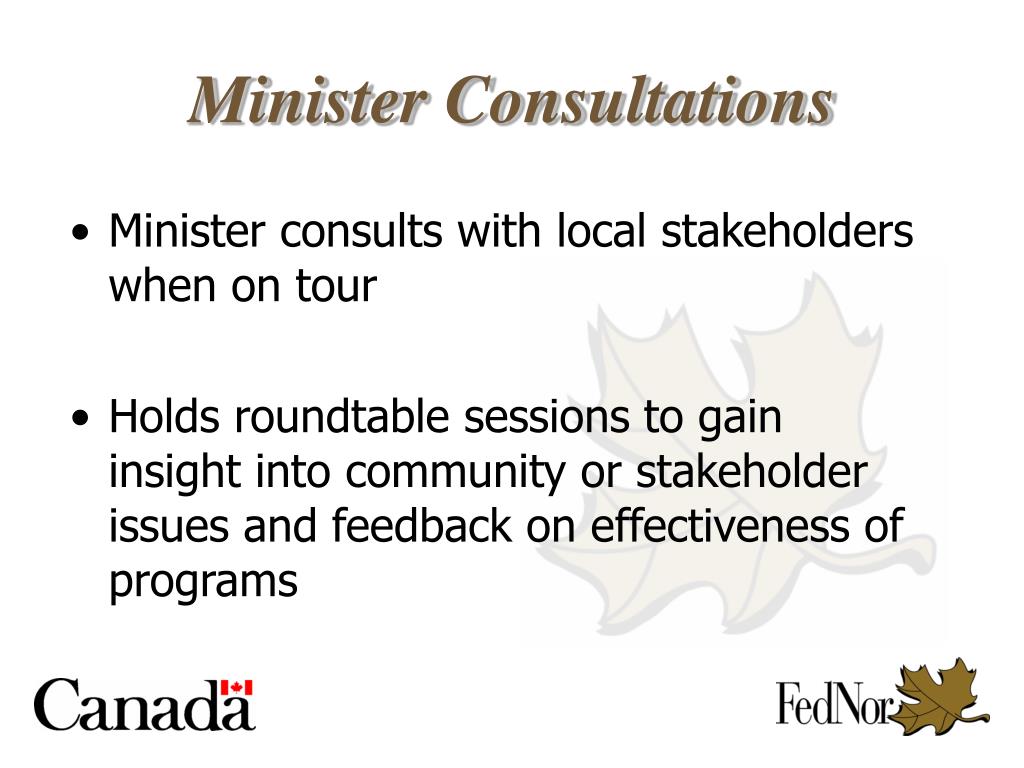 Minister Consultations

• Minister consults with local stakeholders when on tour

• Holds roundtable sessions to gain insight into community or stakeholder issues and feedback on effectiveness of programs

Canada

FedNor